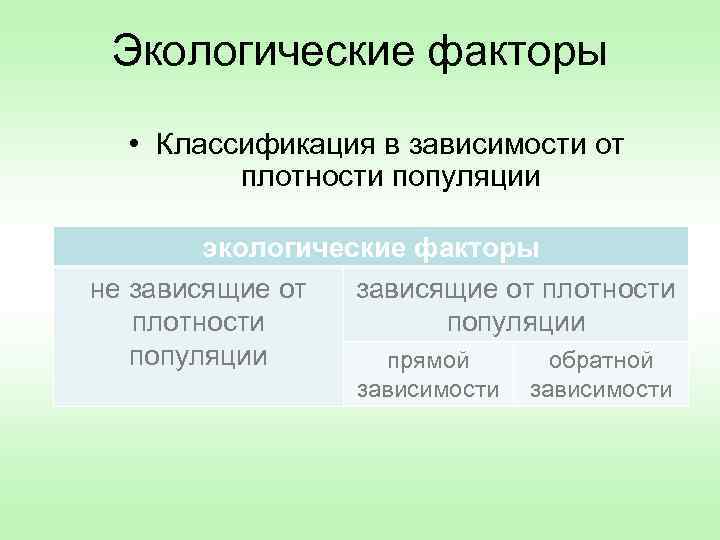 Экологические факторы

• Классификация в зависимости от плотности популяции

| экологические факторы | | |
|---|---|---|
| не зависящие от плотности популяции | зависящие от плотности популяции | |
| | прямой зависимости | обратной зависимости |